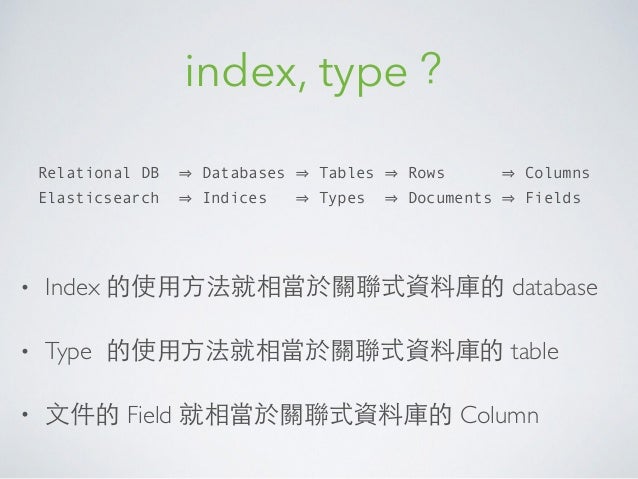 index, type ?

Relational DB ⇒ Databases ⇒ Tables ⇒ Rows ⇒ Columns
Elasticsearch ⇒ Indices ⇒ Types ⇒ Documents ⇒ Fields

• Index 的使用方法就相當於關聯式資料庫的 database

• Type 的使用方法就相當於關聯式資料庫的 table

• 文件的 Field 就相當於關聯式資料庫的 Column